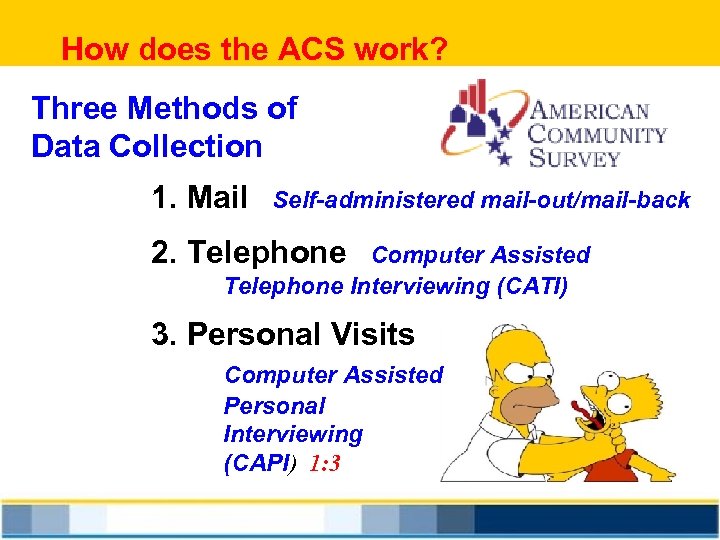 How does the ACS work?

Three Methods of Data Collection

AMERICAN COMMUNITY SURVEY

1. Mail Self-administered mail-out/mail-back

2. Telephone Computer Assisted Telephone Interviewing (CATI)

3. Personal Visits

Computer Assisted Personal Interviewing (CAPI) 1:3